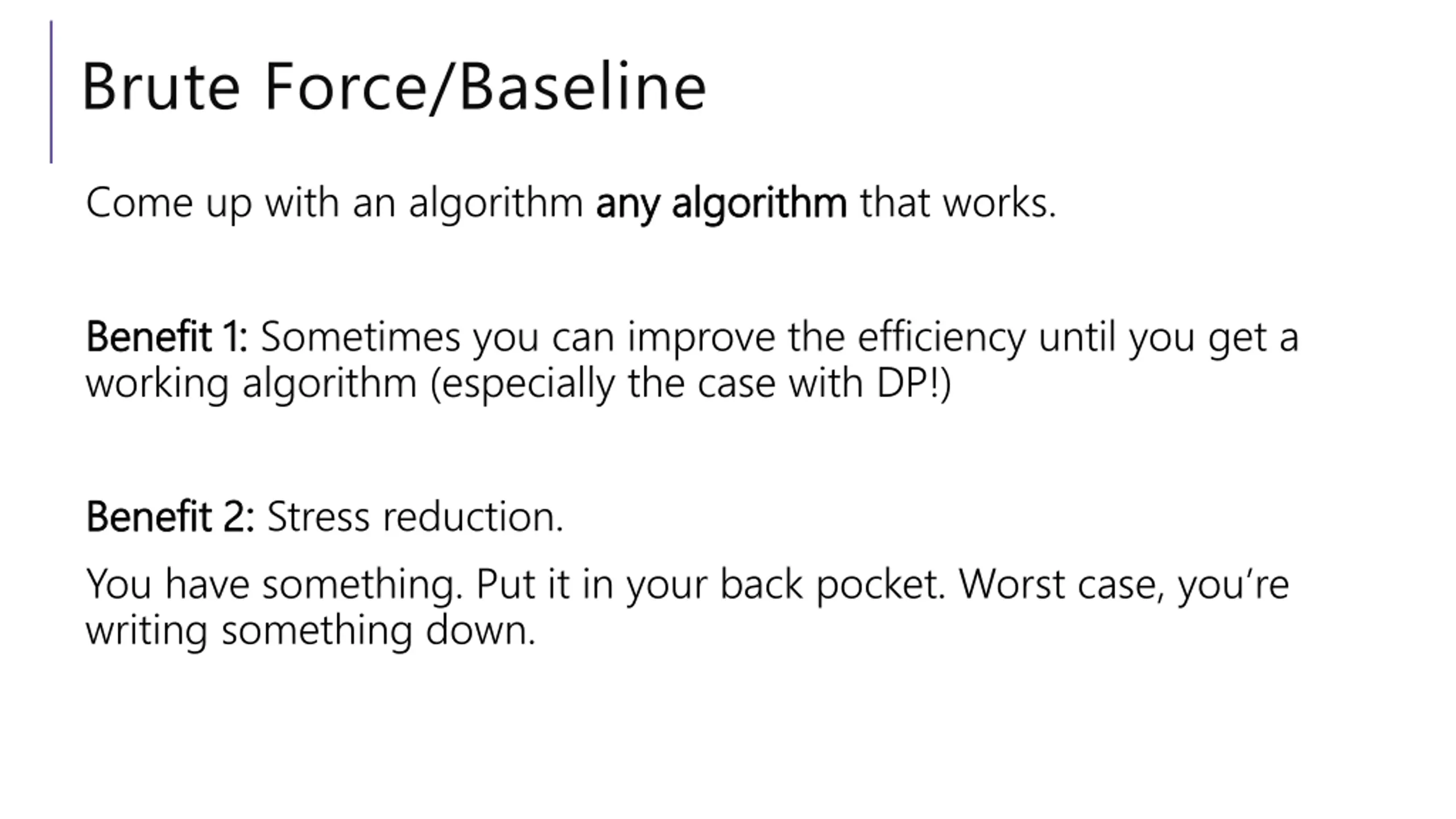 Brute Force/Baseline

Come up with an algorithm any algorithm that works.

Benefit 1: Sometimes you can improve the efficiency until you get a working algorithm (especially the case with DP!)

Benefit 2: Stress reduction.

You have something. Put it in your back pocket. Worst case, you're writing something down.